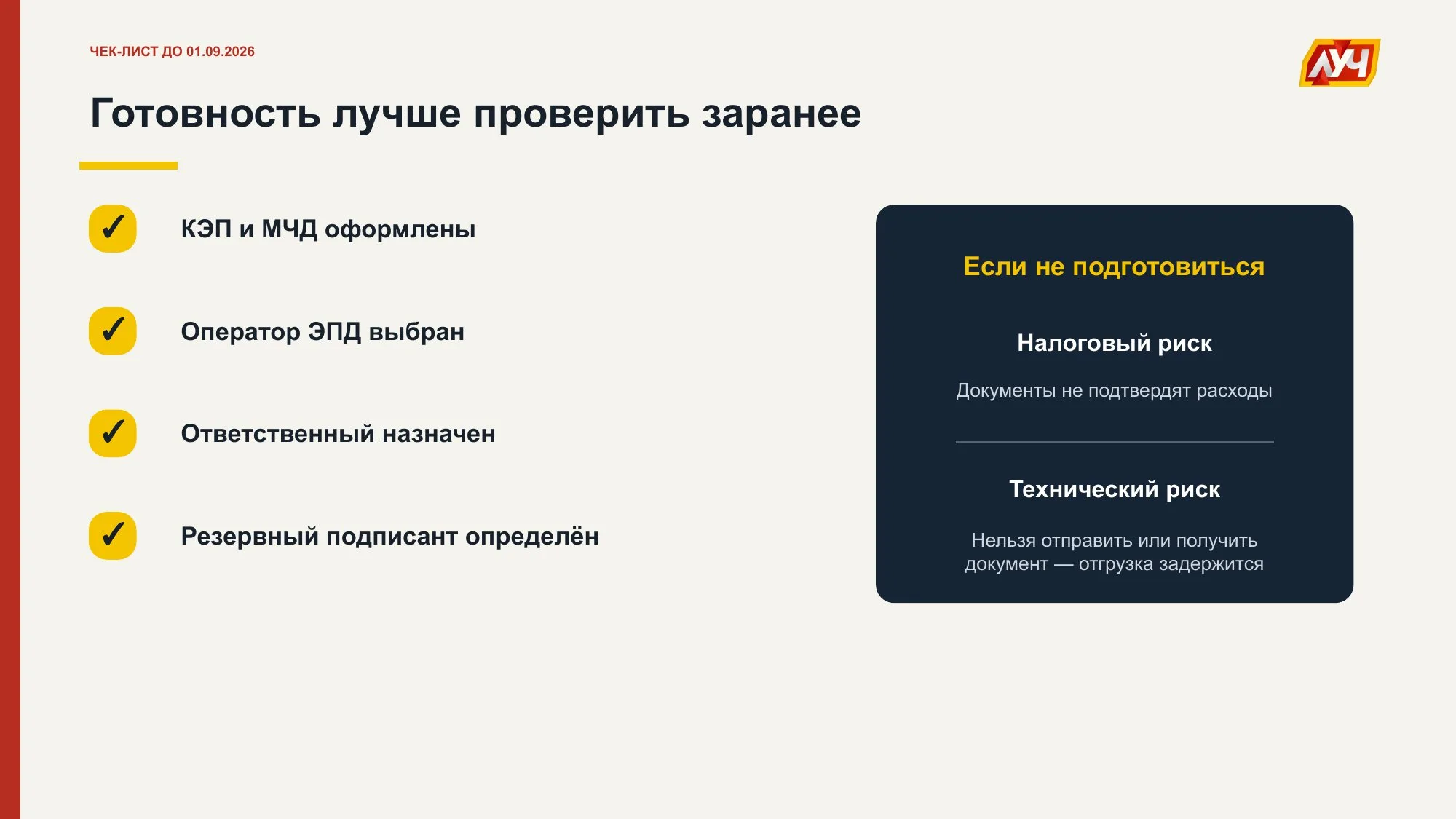 ЧЕК-ЛИСТ ДО 01.09.2026

ЛУЧ

Готовность лучше проверить заранее

✓ КЭП и МЧД оформлены

✓ Оператор ЭПД выбран

✓ Ответственный назначен

✓ Резервный подписант определён

Если не подготовиться

Налоговый риск

Документы не подтвердят расходы

Технический риск

Нельзя отправить или получить документ — отгрузка задержится